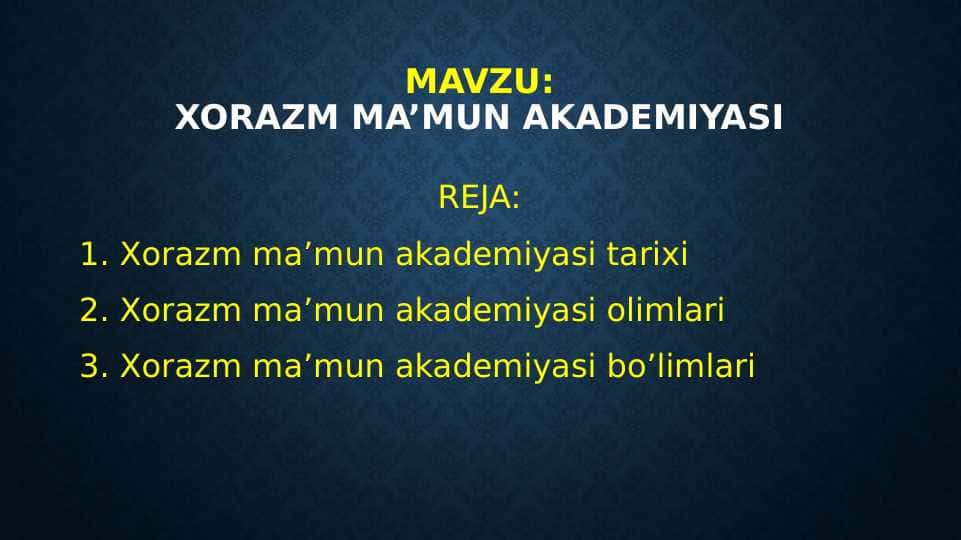 MAVZU:
XORAZM MA’MUN AKADEMIYASI

REJA:

1. Xorazm ma’mun akademiyasi tarixi
2. Xorazm ma’mun akademiyasi olimlari
3. Xorazm ma’mun akademiyasi bo’limlari